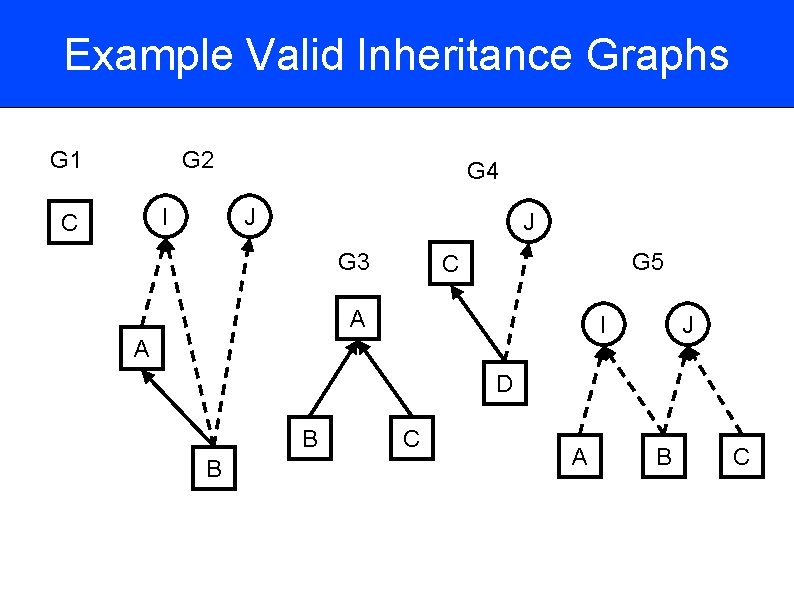 Example Valid Inheritance Graphs

G1

C

G2

I

J

A

B

G3

A

B

C

G4

C

J

D

G5

I

J

A

B

C